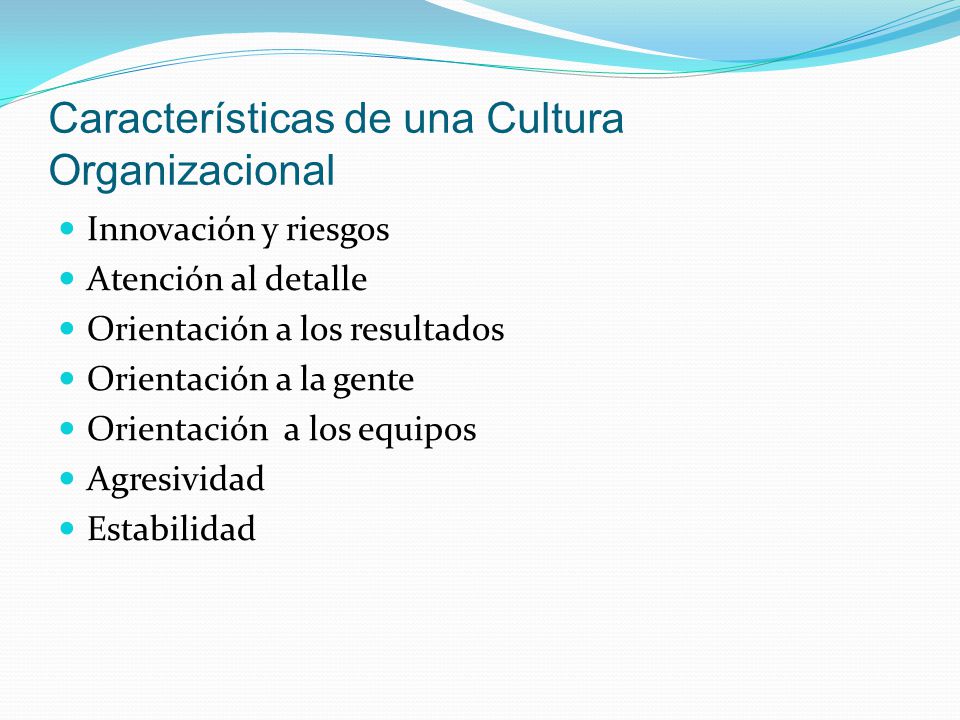 Características de una Cultura Organizacional

- Innovación y riesgos
- Atención al detalle
- Orientación a los resultados
- Orientación a la gente
- Orientación a los equipos
- Agresividad
- Estabilidad